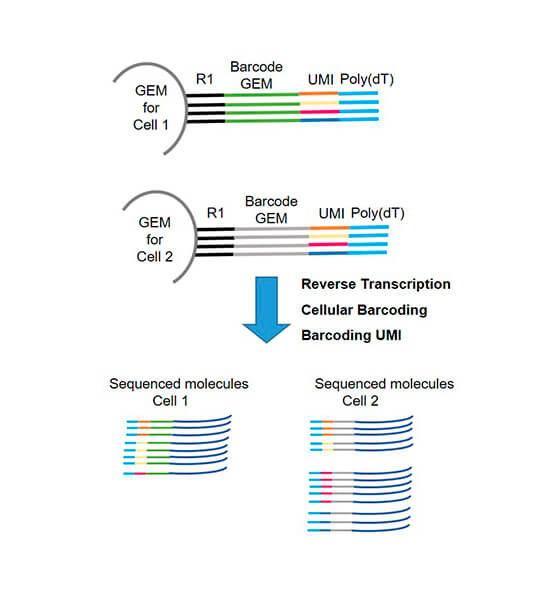 GEM for Cell 1
R1
Barcode GEM
UMI
Poly(dT)

GEM for Cell 2
R1
Barcode GEM
UMI
Poly(dT)

Reverse Transcription
Cellular Barcoding
Barcoding UMI

Sequenced molecules
Cell 1

Sequenced molecules
Cell 2